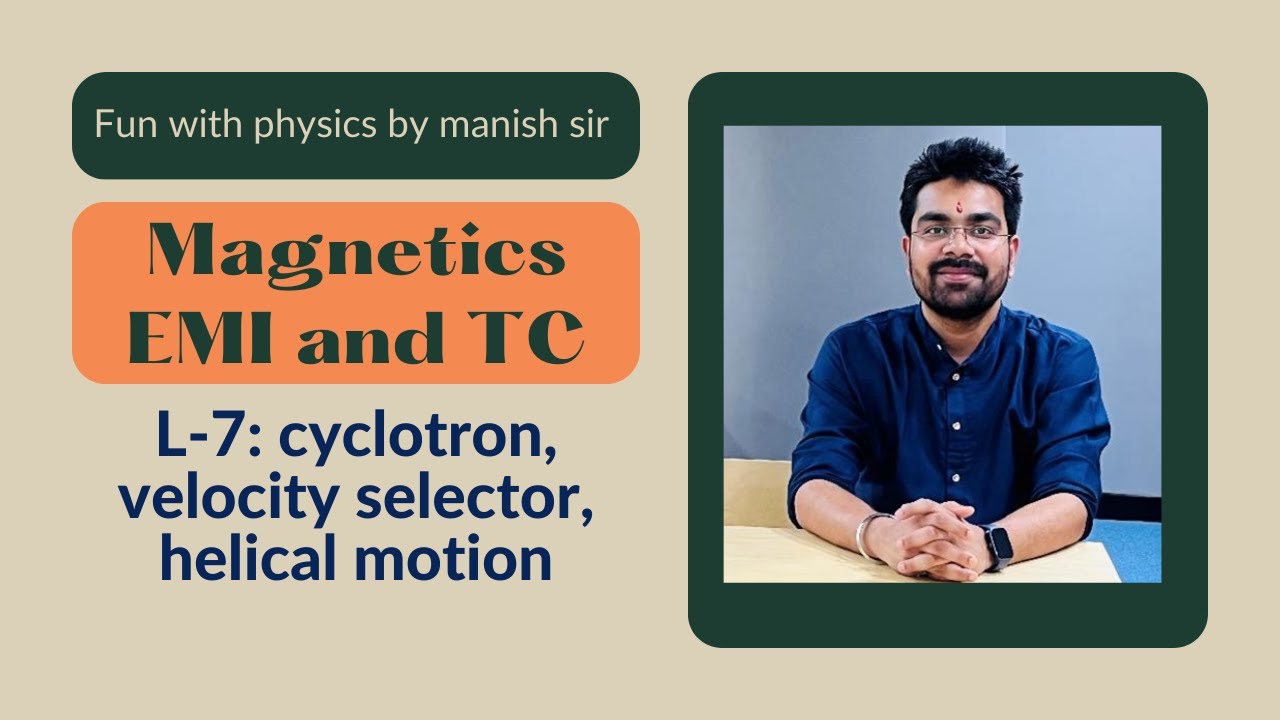 Fun with physics by manish sir

Magnetics EMI and TC

L-7: cyclotron, velocity selector, helical motion